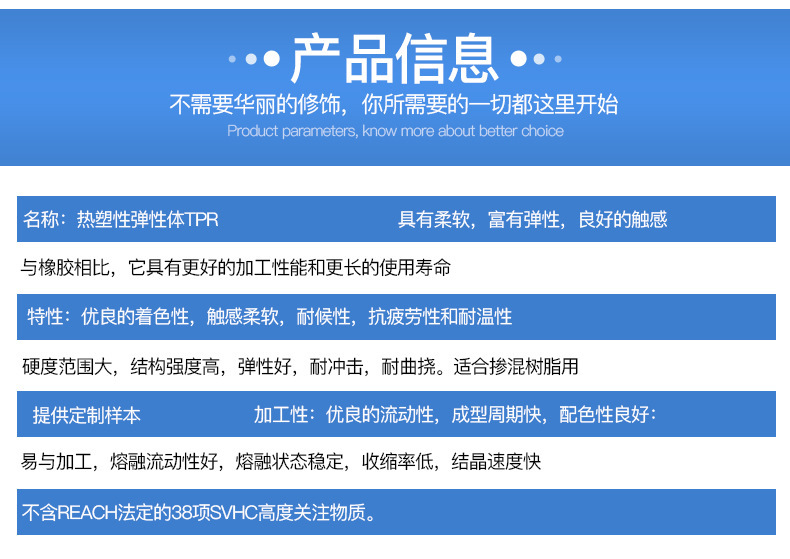 产品信息

不需要华丽的修饰，你所需要的一切都这里开始

Product parameters, know more about better choice

名称：热塑性弹性体TPR 具有柔软，富有弹性，良好的触感

与橡胶相比，它具有更好的加工性能和更长的使用寿命

特性：优良的着色性，触感柔软，耐候性，抗疲劳性和耐温性

硬度范围大，结构强度高，弹性好，耐冲击，耐曲挠。适合掺混树脂用

提供定制样本 加工性：优良的流动性，成型周期快，配色性良好：

易与加工，熔融流动性好，熔融状态稳定，收缩率低，结晶速度快

不含REACH法定的38项SVHC高度关注物质。